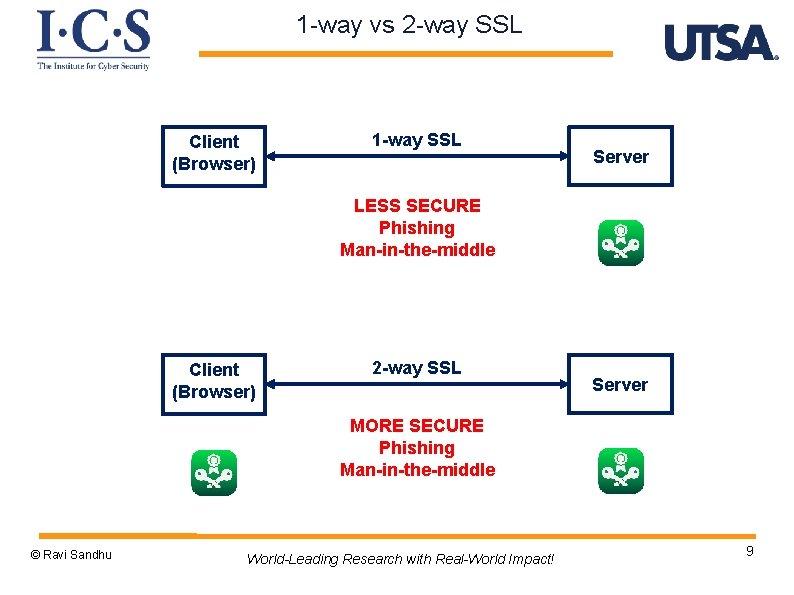 I·C·S
The Institute for Cyber Security

1-way vs 2-way SSL

UTSA

Client (Browser)

1-way SSL

Server

LESS SECURE
Phishing
Man-in-the-middle

Client (Browser)

2-way SSL

Server

MORE SECURE
Phishing
Man-in-the-middle

© Ravi Sandhu

World-Leading Research with Real-World Impact!

9